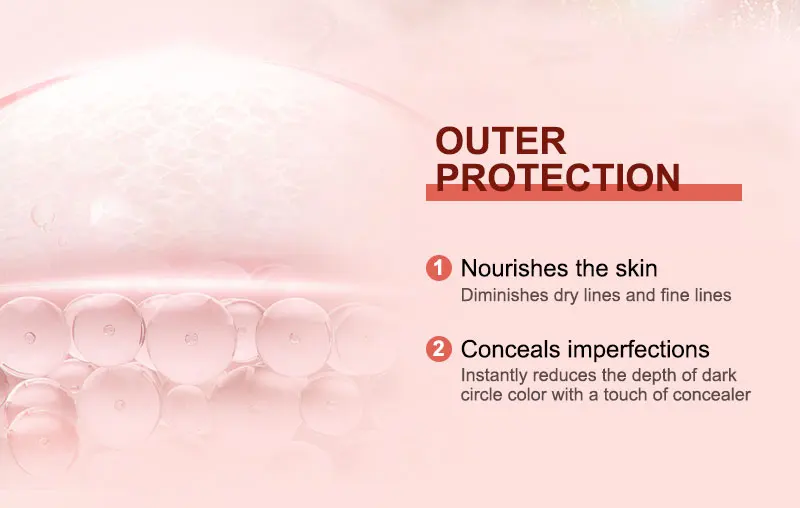 OUTER PROTECTION

1 Nourishes the skin
Diminishes dry lines and fine lines

2 Conceals imperfections
Instantly reduces the depth of dark circle color with a touch of concealer